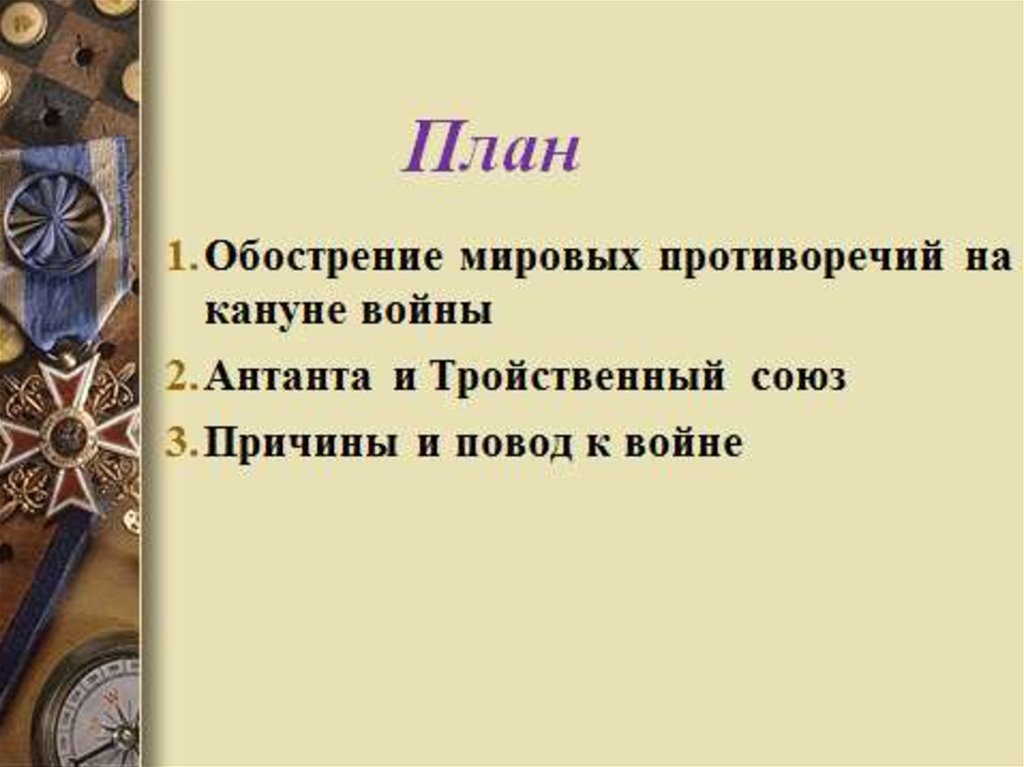 План

1. Обострение мировых противоречий на кануне войны
2. Антанта и Тройственный союз
3. Причины и повод к войне